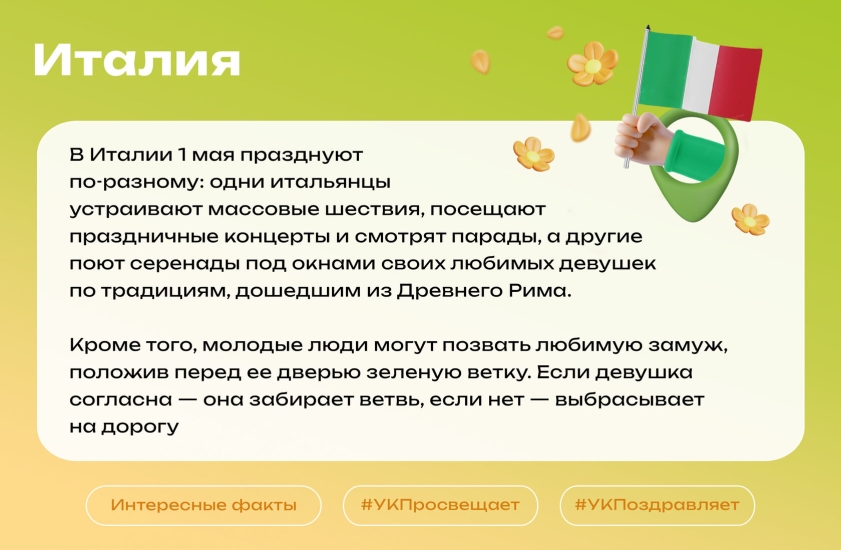 Италия

В Италии 1 мая празднуют по-разному: одни итальянцы устраивают массовые шествия, посещают праздничные концерты и смотрят парады, а другие поют серенады под окнами своих любимых девушек по традициям, дошедшим из Древнего Рима.

Кроме того, молодые люди могут позвать любимую замуж, положив перед ее дверью зеленую ветку. Если девушка согласна — она забирает ветвь, если нет — выбрасывает на дорогу

Интересные факты
#УКПросвещает
#УКПоздравляет